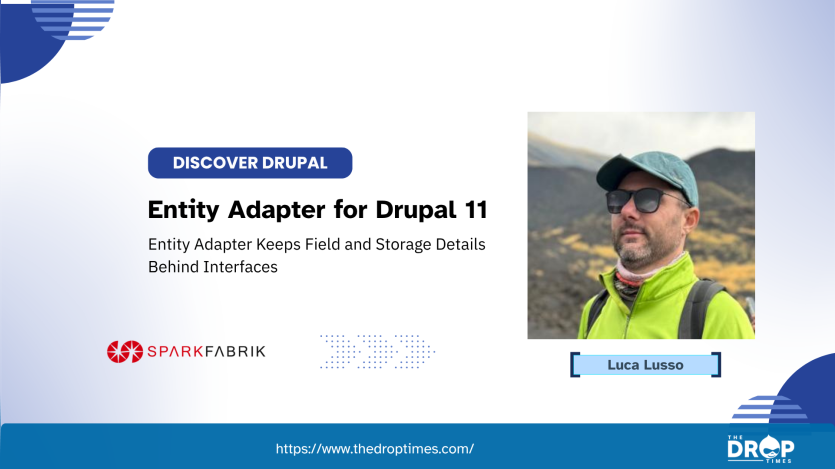 DISCOVER DRUPAL

Entity Adapter for Drupal 11

Entity Adapter Keeps Field and Storage Details Behind Interfaces

SPARKFABRIK

Luca Lusso

https://www.thedroptimes.com/

THE DROP TIMES